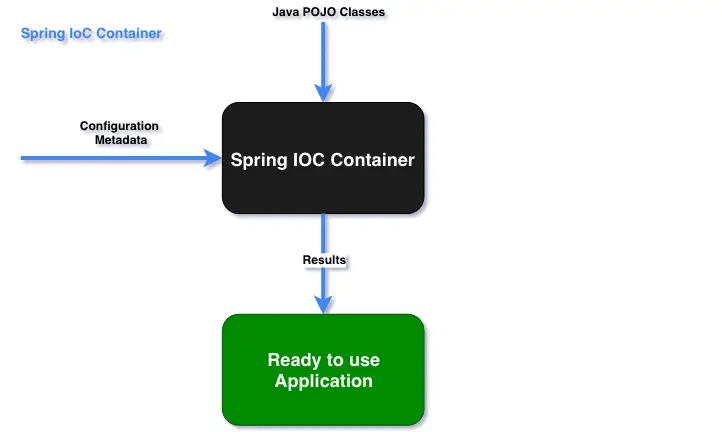 Spring IoC Container

Java POJO Classes

Configuration Metadata

Spring IOC Container

Results

Ready to use Application